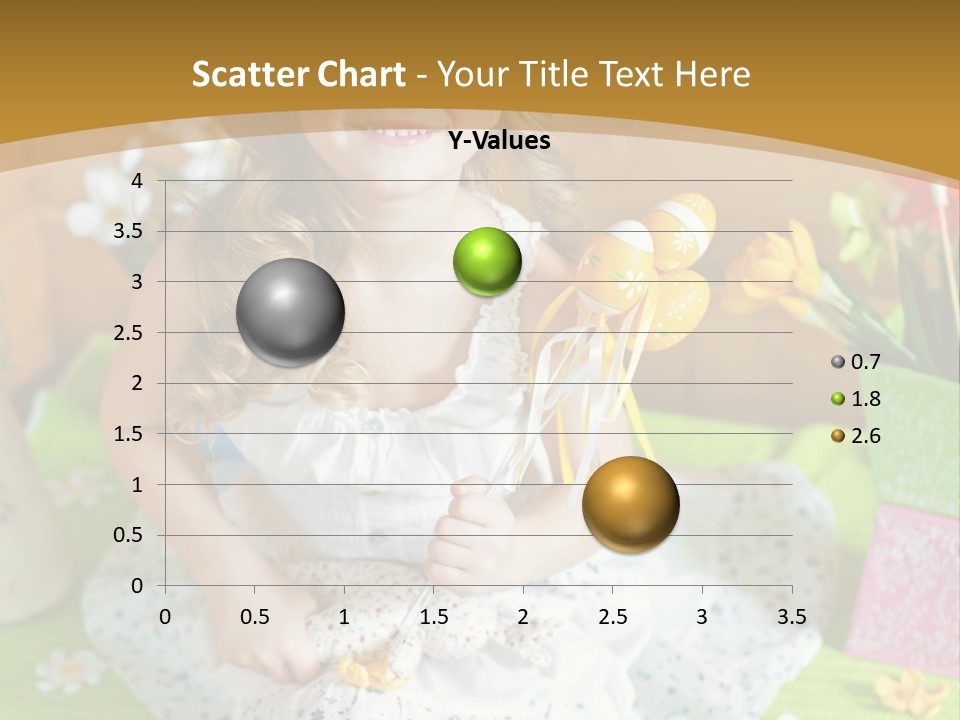 Scatter Chart - Your Title Text Here

Y-Values

4
3.5
3
2.5
2
1.5
1
0.5
0

0 0.5 1 1.5 2 2.5 3 3.5

0.7
1.8
2.6